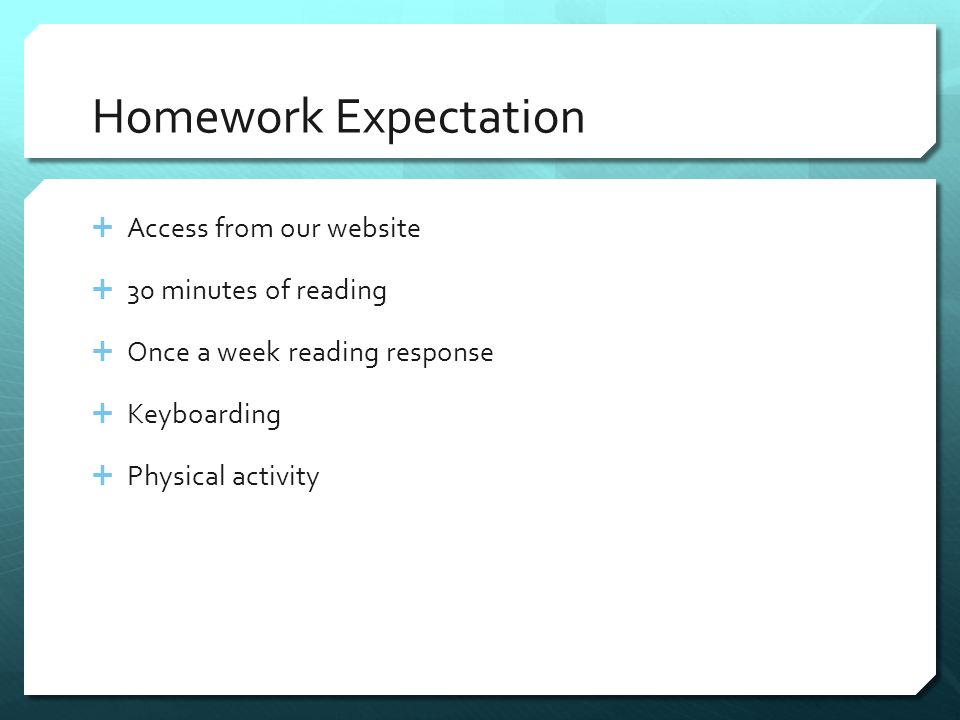 Homework Expectation

+ Access from our website
+ 30 minutes of reading
+ Once a week reading response
+ Keyboarding
+ Physical activity